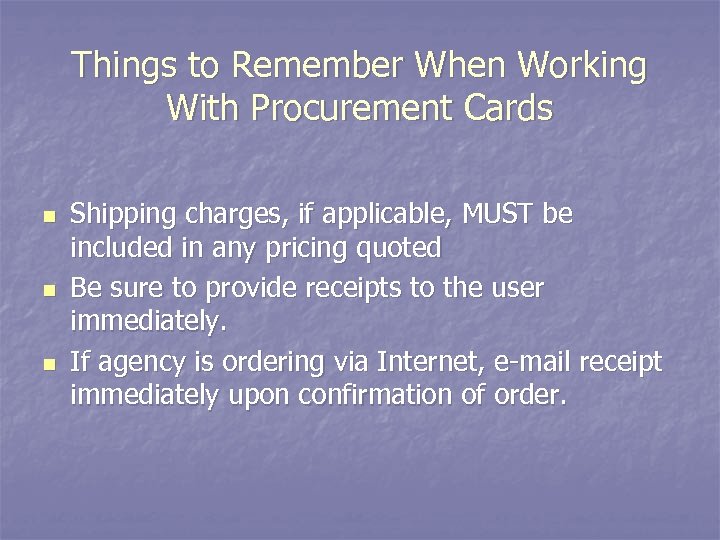 Things to Remember When Working With Procurement Cards

- Shipping charges, if applicable, MUST be included in any pricing quoted
- Be sure to provide receipts to the user immediately.
- If agency is ordering via Internet, e-mail receipt immediately upon confirmation of order.